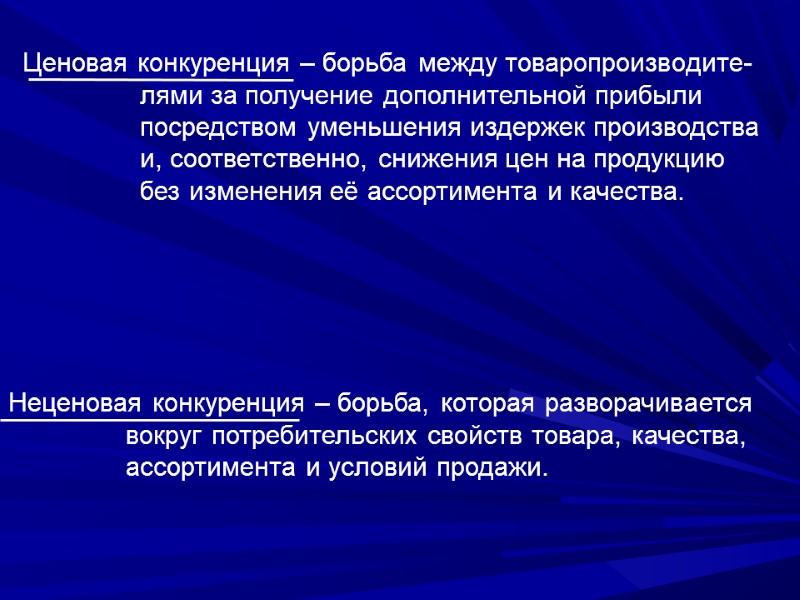 Ценовая конкуренция – борьба между товаропроизводителями за получение дополнительной прибыли посредством уменьшения издержек производства и, соответственно, снижения цен на продукцию без изменения её ассортимента и качества.

Неценовая конкуренция – борьба, которая разворачивается вокруг потребительских свойств товара, качества, ассортимента и условий продажи.